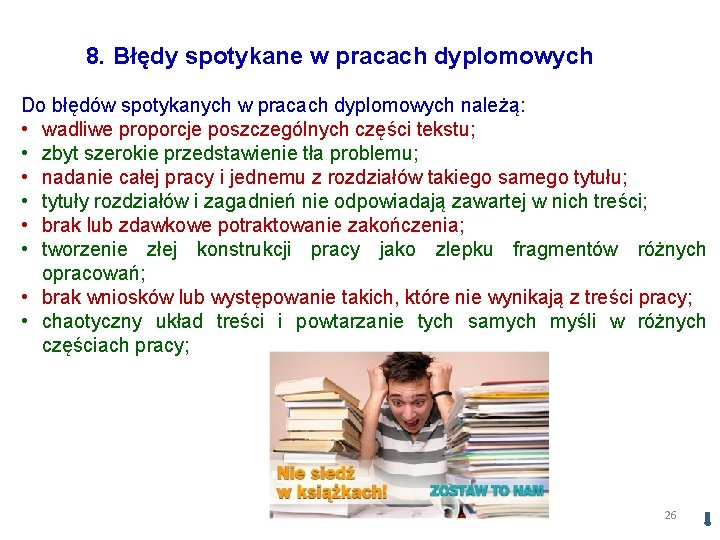 8. Błędy spotykane w pracach dyplomowych

Do błędów spotykanych w pracach dyplomowych należą:
• wadliwe proporcje poszczególnych części tekstu;
• zbyt szerokie przedstawienie tła problemu;
• nadanie całej pracy i jednemu z rozdziałów takiego samego tytułu;
• tytuły rozdziałów i zagadnień nie odpowiadają zawartej w nich treści;
• brak lub zdawkowe potraktowanie zakończenia;
• tworzenie złej konstrukcji pracy jako zlepku fragmentów różnych opracowań;
• brak wniosków lub występowanie takich, które nie wynikają z treści pracy;
• chaotyczny układ treści i powtarzanie tych samych myśli w różnych częściach pracy;

Nie siedź w książkach!

ZOSTAW TO NAM

26